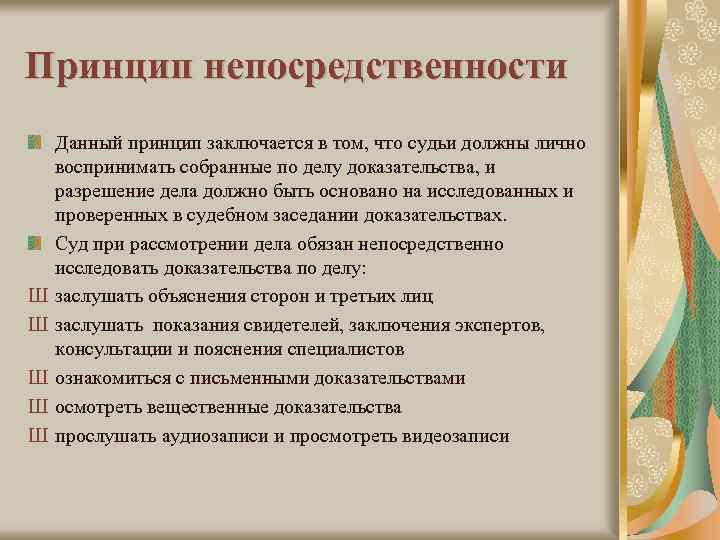 Принцип непосредственности

Данный принцип заключается в том, что судьи должны лично воспринимать собранные по делу доказательства, и разрешение дела должно быть основано на исследованных и проверенных в судебном заседании доказательствах.

Суд при рассмотрении дела обязан непосредственно исследовать доказательства по делу:

Ш заслушать объяснения сторон и третьих лиц

Ш заслушать показания свидетелей, заключения экспертов, консультации и пояснения специалистов

Ш ознакомиться с письменными доказательствами

Ш осмотреть вещественные доказательства

Ш прослушать аудиозаписи и просмотреть видеозаписи